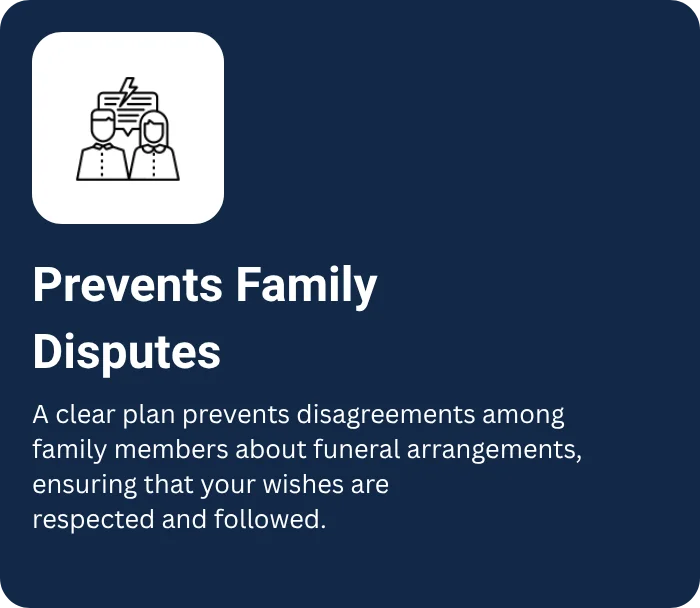 Prevents Family Disputes

A clear plan prevents disagreements among family members about funeral arrangements, ensuring that your wishes are respected and followed.